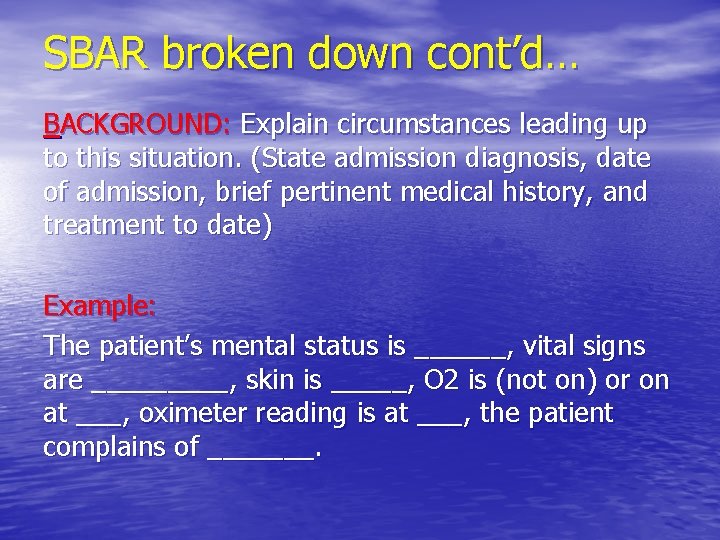 SBAR broken down cont'd…

BACKGROUND: Explain circumstances leading up to this situation. (State admission diagnosis, date of admission, brief pertinent medical history, and treatment to date)

Example:
The patient's mental status is ______, vital signs are _________, skin is _____, O2 is (not on) or on at ___, oximeter reading is at ___, the patient complains of _______.